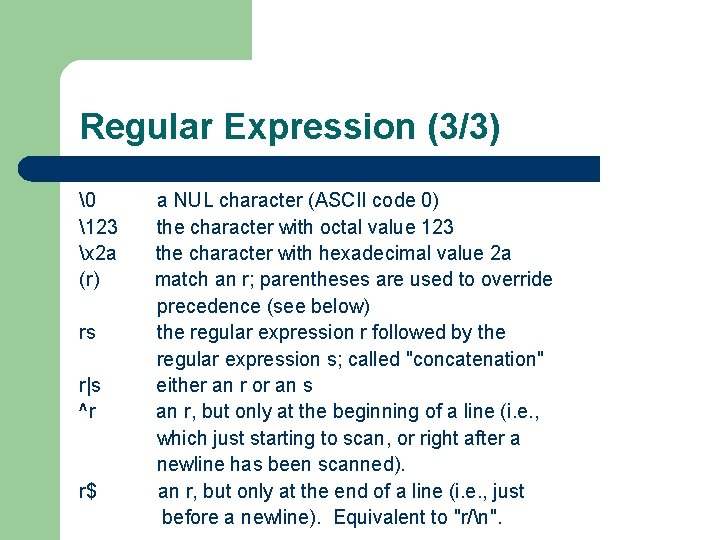 Regular Expression (3/3)

\0 a NUL character (ASCII code 0)
\123 the character with octal value 123
\x2a the character with hexadecimal value 2a
(r) match an r; parentheses are used to override precedence (see below)
rs the regular expression r followed by the regular expression s; called "concatenation"
r|s either an r or an s
^r an r, but only at the beginning of a line (i.e., which just starting to scan, or right after a newline has been scanned).
r$ an r, but only at the end of a line (i.e., just before a newline). Equivalent to "r/\n".